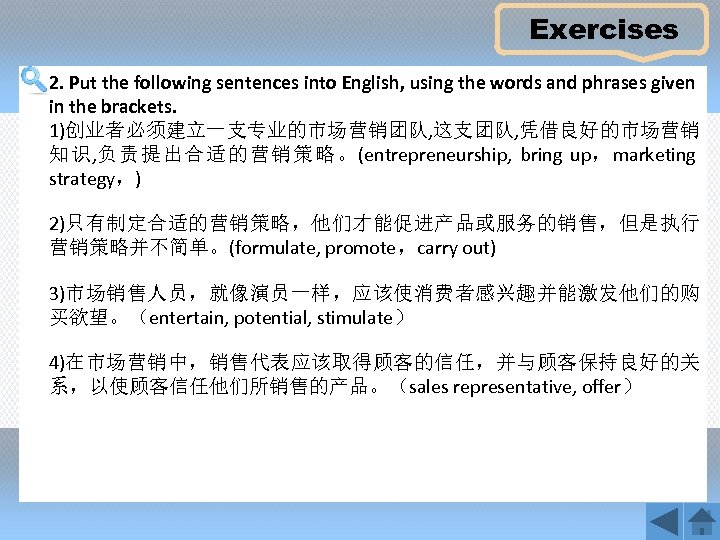 Exercises

2. Put the following sentences into English, using the words and phrases given in the brackets.
1)创业者必须建立一支专业的市场营销团队,这支团队,凭借良好的市场营销知识,负责提出合适的营销策略。(entrepreneurship, bring up，marketing strategy，)

2)只有制定合适的营销策略，他们才能促进产品或服务的销售，但是执行营销策略并不简单。(formulate, promote，carry out)

3)市场销售人员，就像演员一样，应该使消费者感兴趣并能激发他们的购买欲望。（entertain, potential, stimulate）

4)在市场营销中，销售代表应该取得顾客的信任，并与顾客保持良好的关系，以使顾客信任他们所销售的产品。（sales representative, offer）